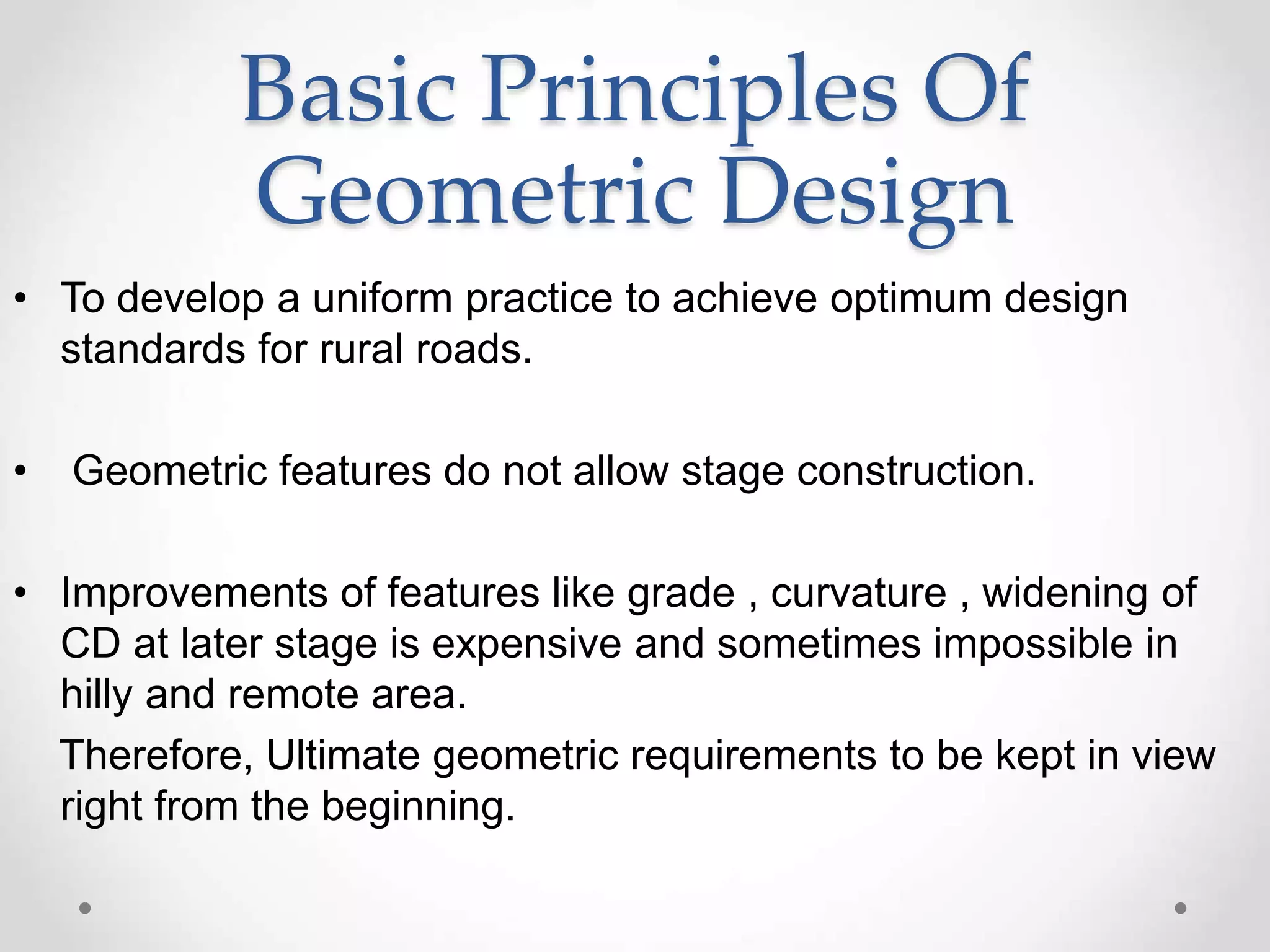 Basic Principles Of Geometric Design

• To develop a uniform practice to achieve optimum design standards for rural roads.

• Geometric features do not allow stage construction.

• Improvements of features like grade , curvature , widening of CD at later stage is expensive and sometimes impossible in hilly and remote area.

Therefore, Ultimate geometric requirements to be kept in view right from the beginning.